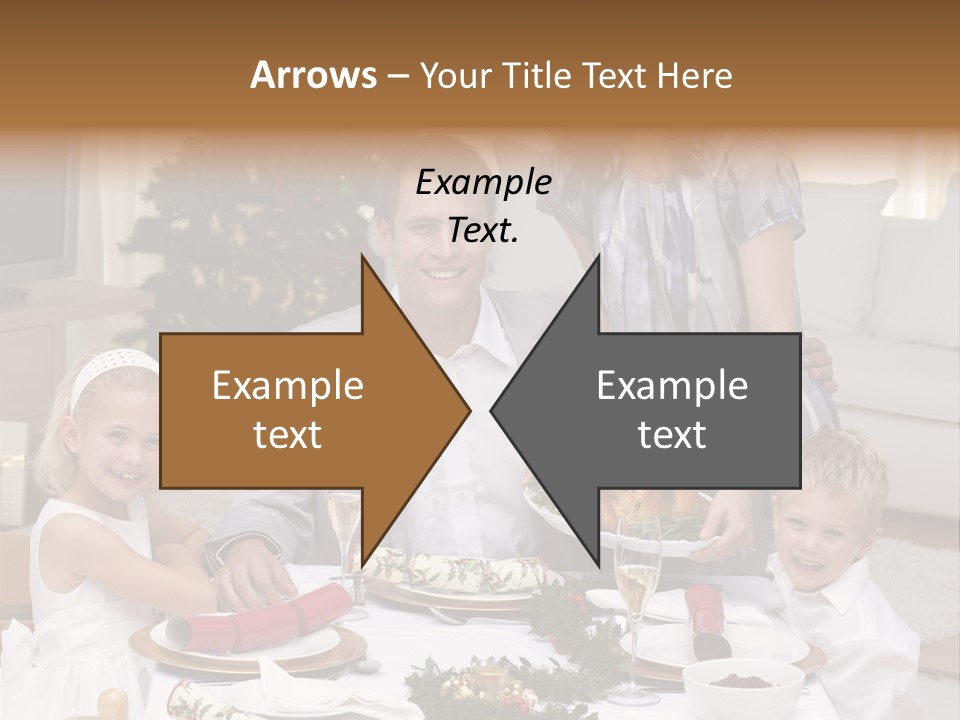 Arrows – Your Title Text Here

Example Text.

Example text

Example text